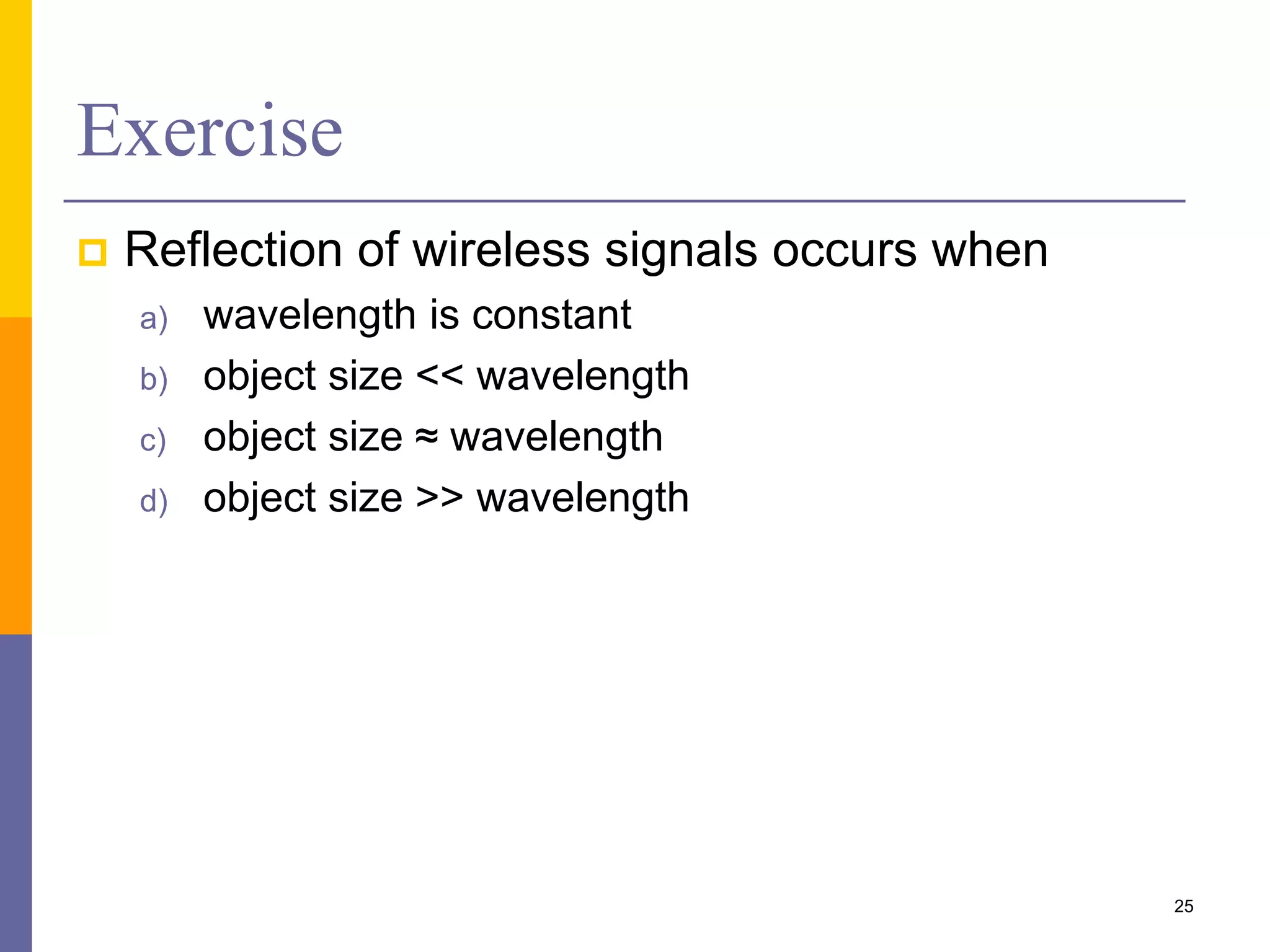 Exercise

Reflection of wireless signals occurs when

a) wavelength is constant
b) object size << wavelength
c) object size ≈ wavelength
d) object size >> wavelength

25